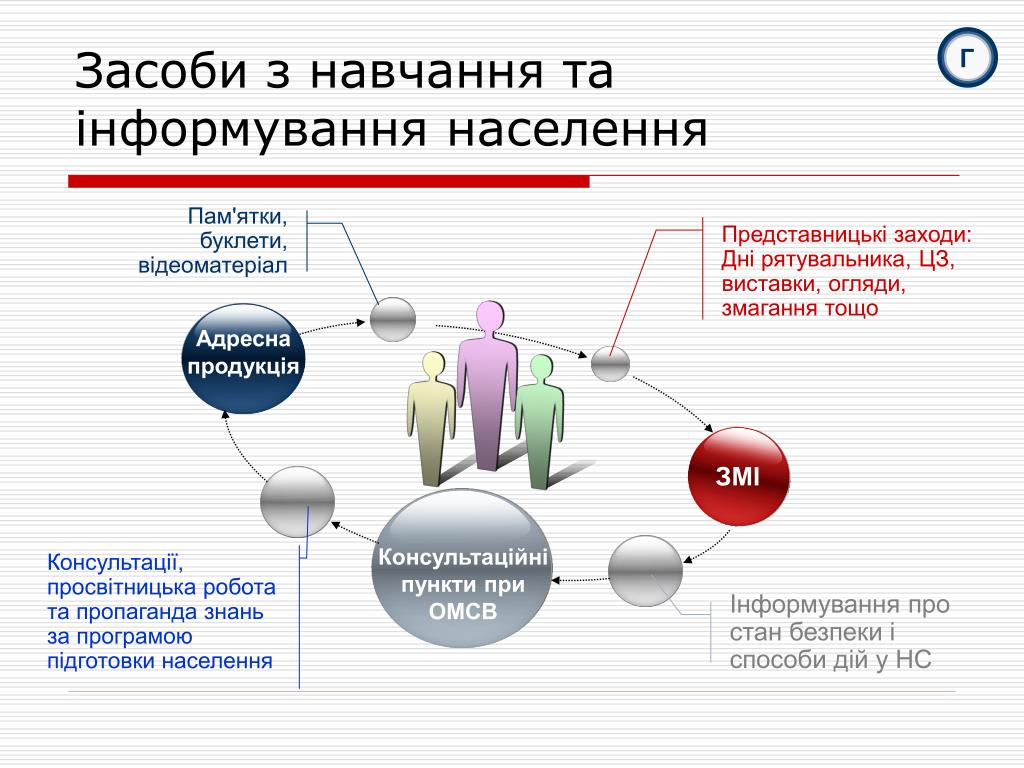 Засоби з навчання та інформування населення

Г

Пам'ятки, буклети, відеоматеріал

Представницькі заходи: Дні рятувальника, ЦЗ, виставки, огляди, змагання тощо

Адресна продукція

ЗМІ

Консультаційні пункти при ОМСВ

Консультації, просвітницька робота та пропаганда знань за програмою підготовки населення

Інформування про стан безпеки і способи дій у НС